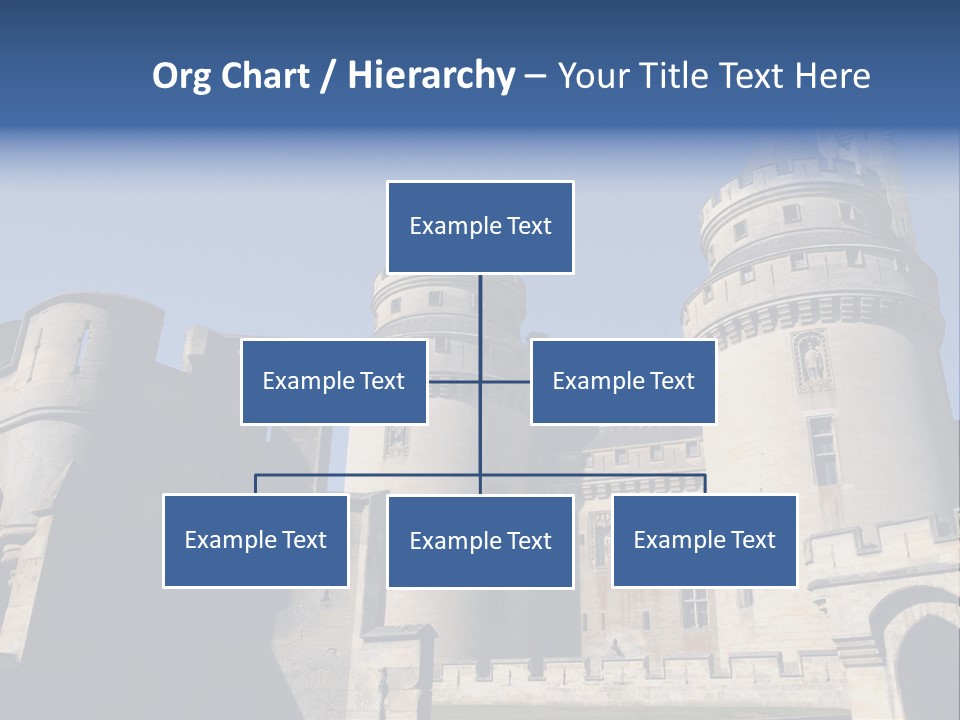 Org Chart / Hierarchy – Your Title Text Here

Example Text

Example Text

Example Text

Example Text

Example Text

Example Text